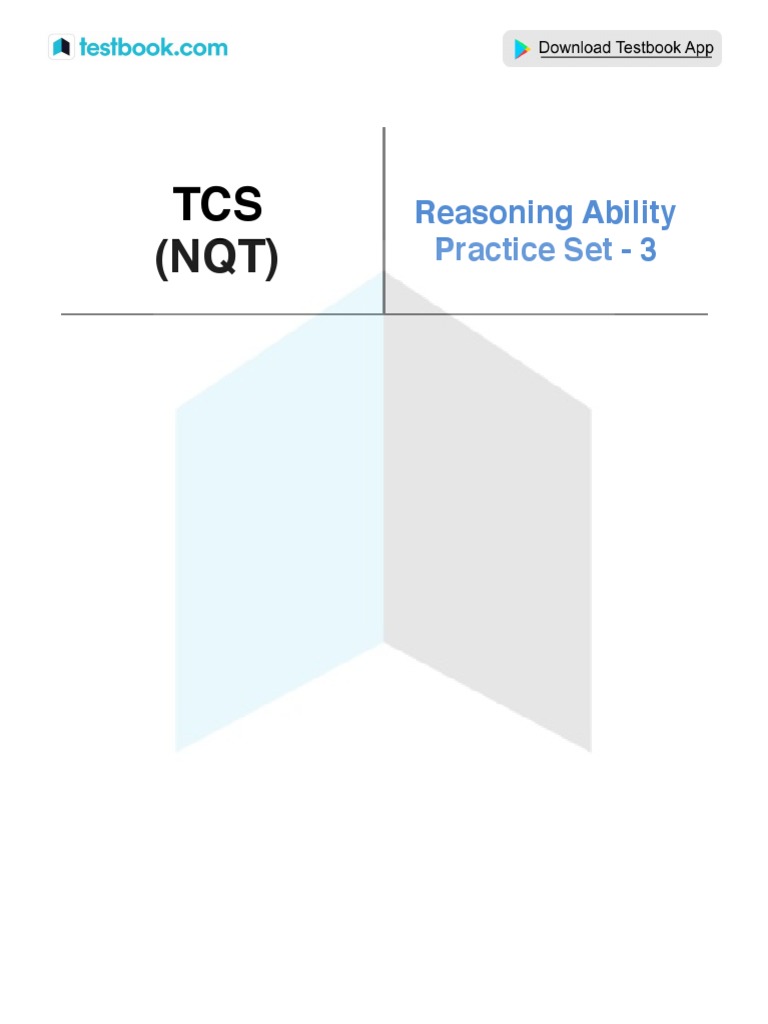 testbook.com

Download Testbook App

TCS
(NQT)

Reasoning Ability
Practice Set - 3